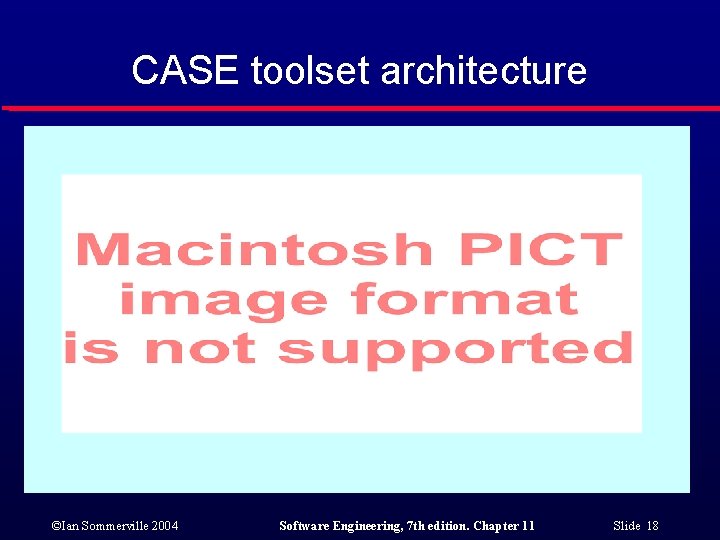 CASE toolset architecture

Macintosh PICT image format is not supported

©Ian Sommerville 2004

Software Engineering, 7th edition. Chapter 11

Slide 18